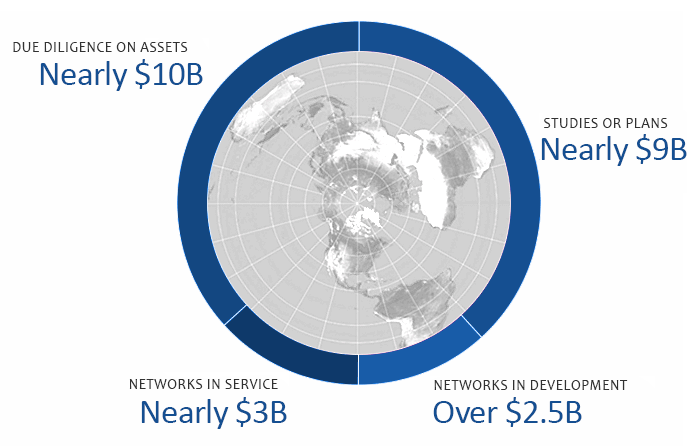 DUE DILIGENCE ON ASSETS
Nearly \$10B

STUDIES OR PLANS
Nearly \$9B

NETWORKS IN SERVICE
Nearly \$3B

NETWORKS IN DEVELOPMENT
Over \$2.5B